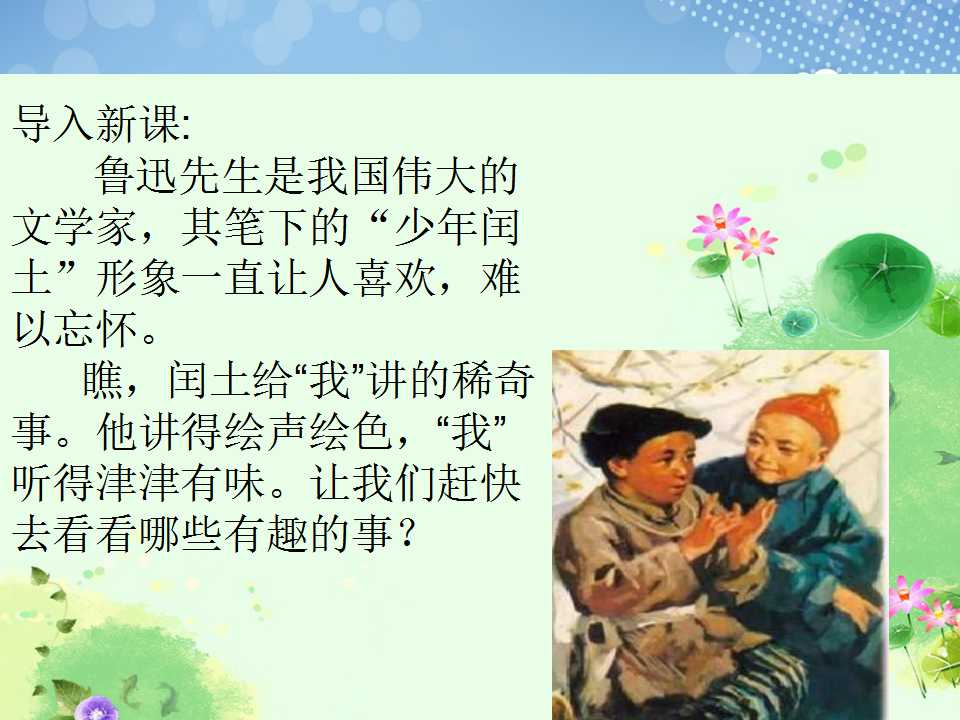 导入新课:

鲁迅先生是我国伟大的文学家，其笔下的“少年闰土”形象一直让人喜欢，难以忘怀。

瞧，闰土给“我”讲的稀奇事。他讲得绘声绘色，“我”听得津津有味。让我们赶快去看看哪些有趣的事？